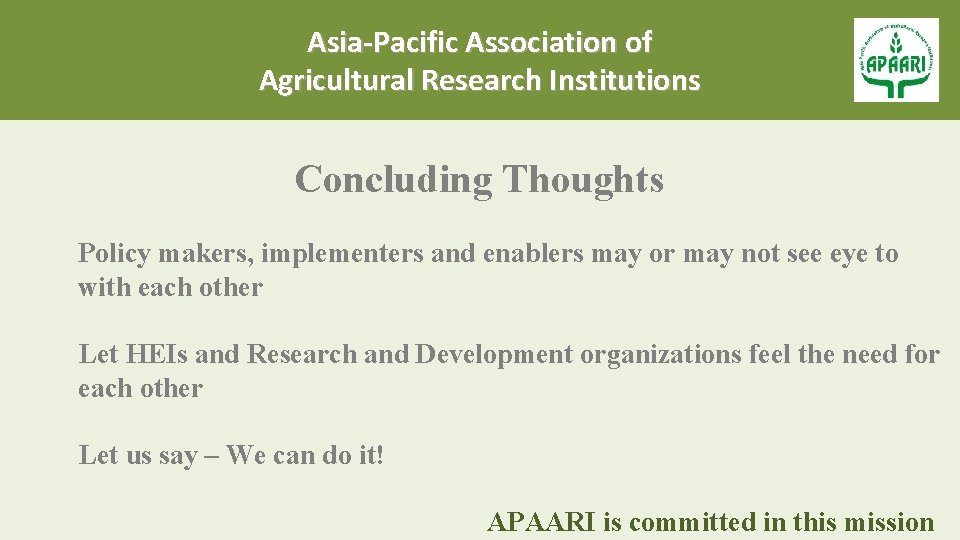 Asia-Pacific Association of
Agricultural Research Institutions

APAARI

Concluding Thoughts

Policy makers, implementers and enablers may or may not see eye to with each other

Let HEIs and Research and Development organizations feel the need for each other

Let us say – We can do it!

APAARI is committed in this mission